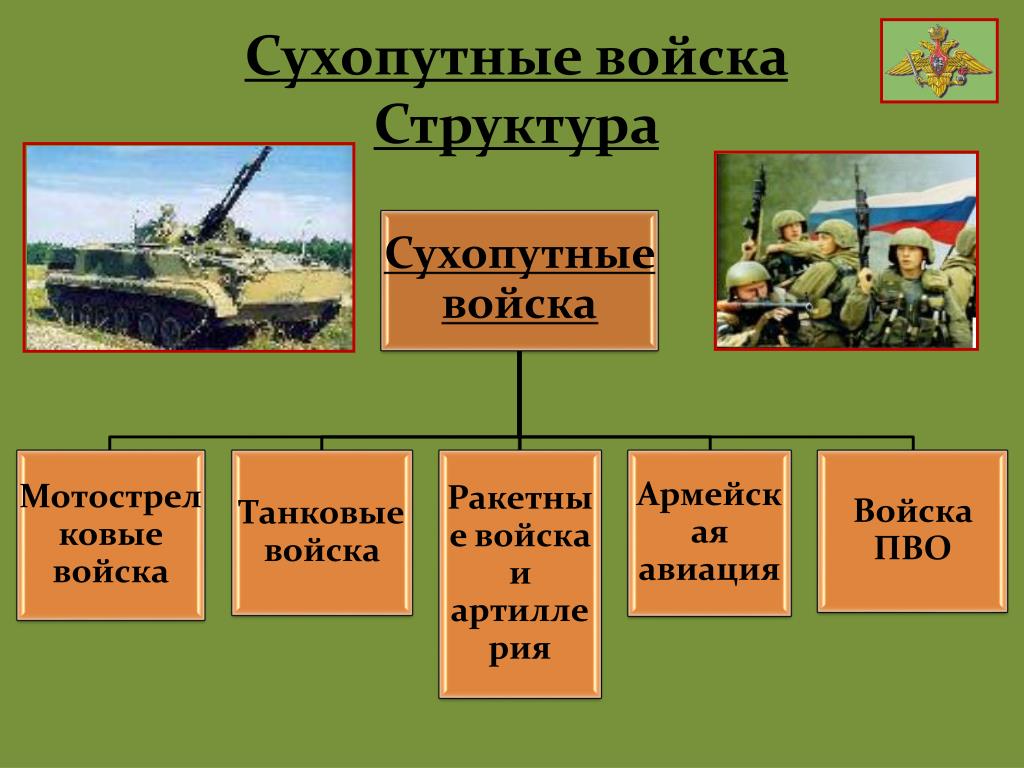 Сухопутные войска Структура

Сухопутные войска

Мотострелковые войска

Танковые войска

Ракетные войска и артиллерия

Армейская авиация

Войска ПВО